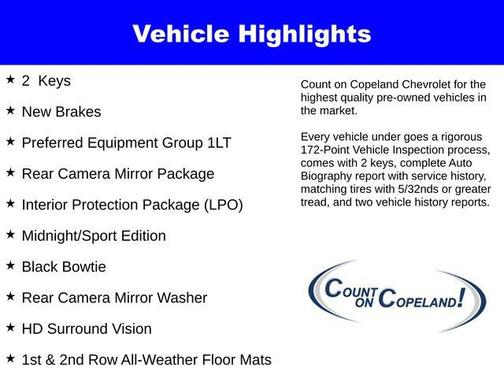 Vehicle Highlights

★ 2 Keys

★ New Brakes

★ Preferred Equipment Group 1LT

★ Rear Camera Mirror Package

★ Interior Protection Package (LPO)

★ Midnight/Sport Edition

★ Black Bowtie

★ Rear Camera Mirror Washer

★ HD Surround Vision

★ 1st & 2nd Row All-Weather Floor Mats

Count on Copeland Chevrolet for the highest quality pre-owned vehicles in the market.

Every vehicle under goes a rigorous 172-Point Vehicle Inspection process, comes with 2 keys, complete Auto Biography report with service history, matching tires with 5/32nds or greater tread, and two vehicle history reports.

COUNT ON COPELAND!